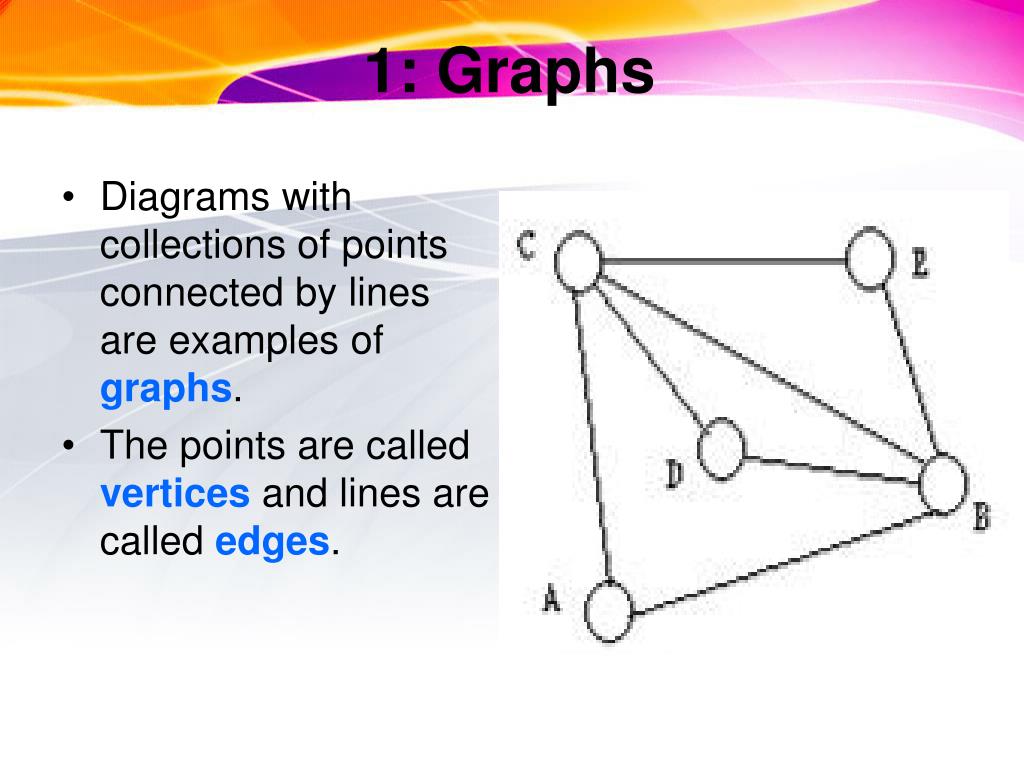 1: Graphs

• Diagrams with collections of points connected by lines are examples of graphs.

• The points are called vertices and lines are called edges.

C

E

D

B

A